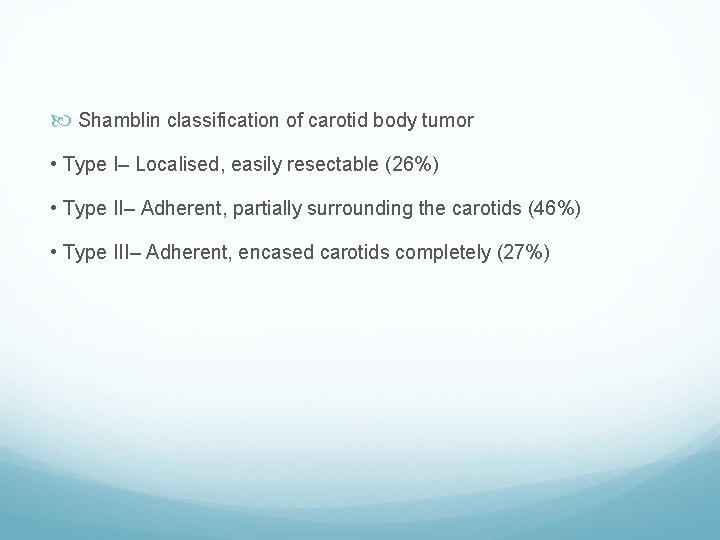 Shamblin classification of carotid body tumor

• Type I– Localised, easily resectable (26%)

• Type II– Adherent, partially surrounding the carotids (46%)

• Type III– Adherent, encased carotids completely (27%)